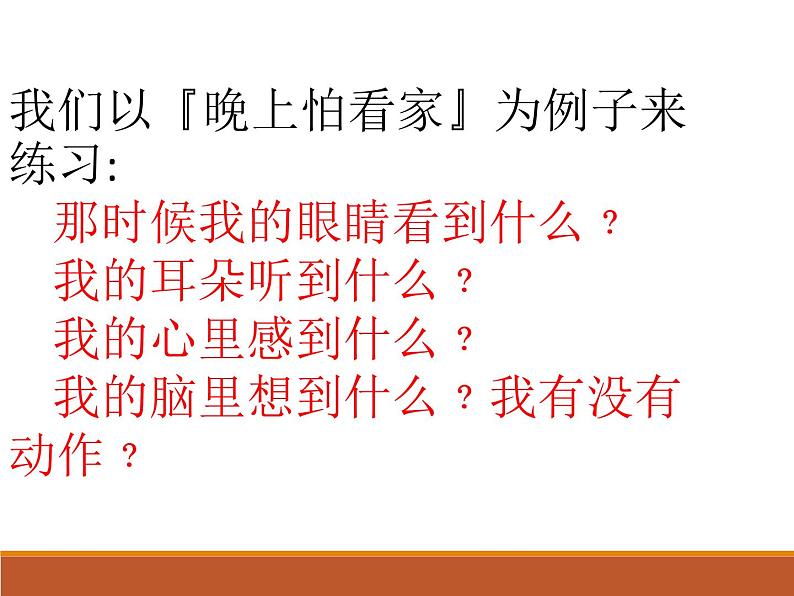 我们以『晚上怕看家』为例子来练习:

那时候我的眼睛看到什么？
我的耳朵听到什么？
我的心里感到什么？
我的脑里想到什么？我有没有动作？